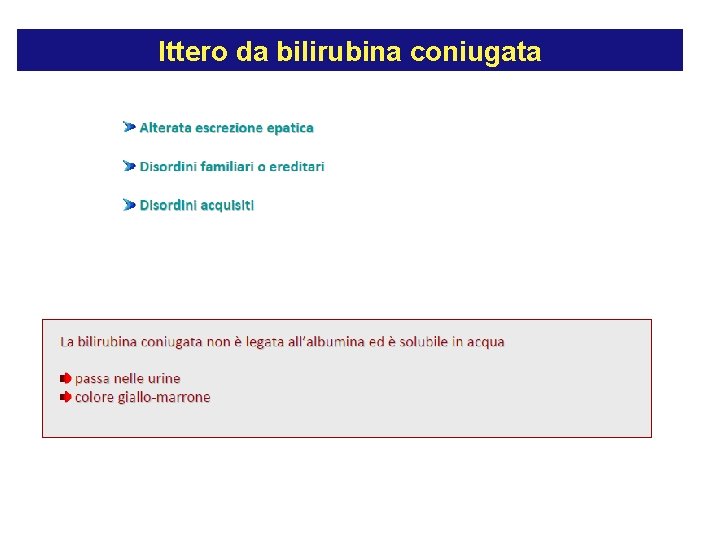 Ittero da bilirubina coniugata

Alterata escrezione epatica

Disordini familiari o ereditari

Disordini acquisiti

La bilirubina coniugata non è legata all'albumina ed è solubile in acqua

passa nelle urine
colore giallo-marrone